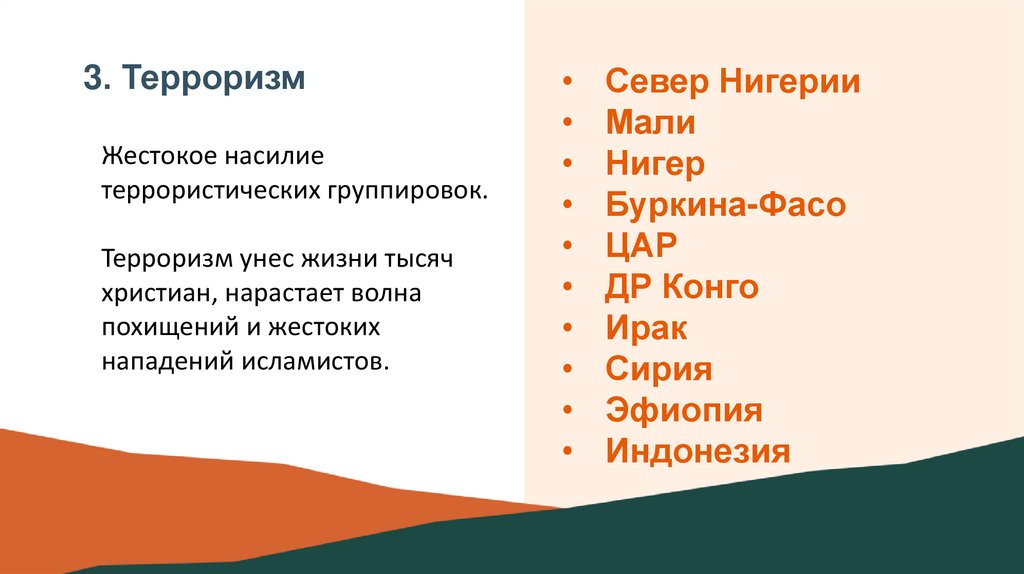 3. Терроризм

Жестокое насилие террористических группировок.

Терроризм унес жизни тысяч христиан, нарастает волна похищений и жестоких нападений исламистов.

• Север Нигерии
• Мали
• Нигер
• Буркина-Фасо
• ЦАР
• ДР Конго
• Ирак
• Сирия
• Эфиопия
• Индонезия